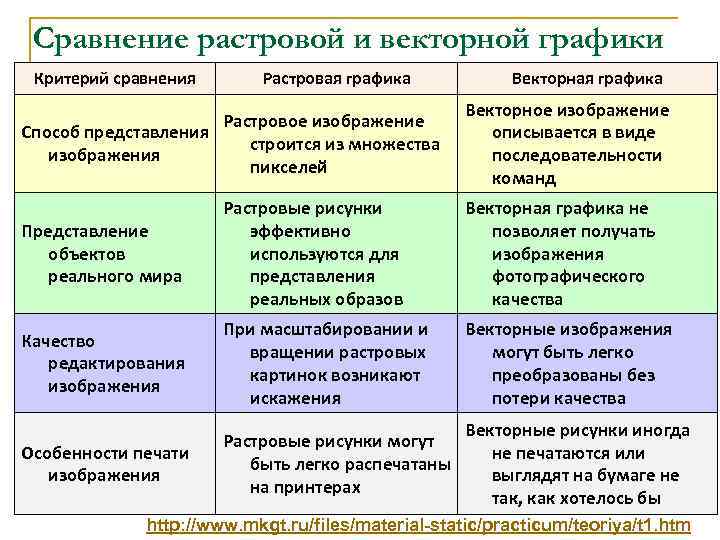 Сравнение растровой и векторной графики

| Критерий сравнения | Растровая графика | Векторная графика |
|---|---|---|
| Способ представления изображения | Растровое изображение строится из множества пикселей | Векторное изображение описывается в виде последовательности команд |
| Представление объектов реального мира | Растровые рисунки эффективно используются для представления реальных образов | Векторная графика не позволяет получать изображения фотографического качества |
| Качество редактирования изображения | При масштабировании и вращении растровых картинок возникают искажения | Векторные изображения могут быть легко преобразованы без потери качества |
| Особенности печати изображения | Растровые рисунки могут быть легко распечатаны на принтерах | Векторные рисунки иногда не печатаются или выглядят на бумаге не так, как хотелось бы |

http://www.mkgt.ru/files/material-static/practicum/teoriya/t1.htm